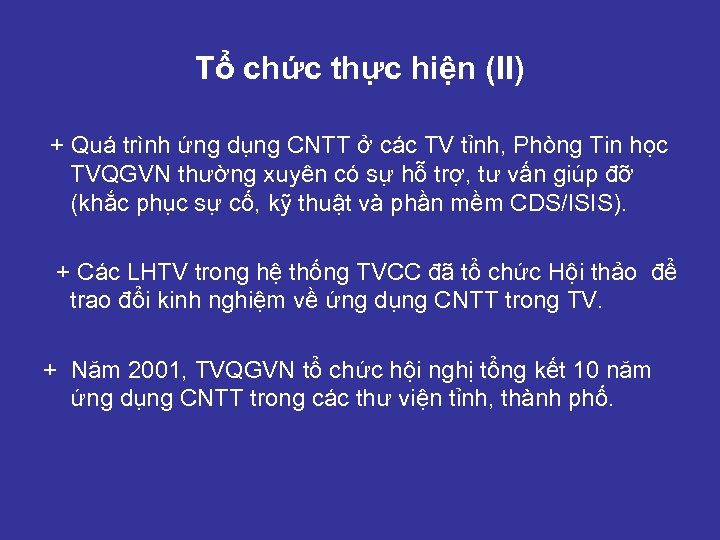 Tổ chức thực hiện (II)

+ Quá trình ứng dụng CNTT ở các TV tỉnh, Phòng Tin học TVQGVN thường xuyên có sự hỗ trợ, tư vấn giúp đỡ (khắc phục sự cố, kỹ thuật và phần mềm CDS/ISIS).

+ Các LHTV trong hệ thống TVCC đã tổ chức Hội thảo để trao đổi kinh nghiệm về ứng dụng CNTT trong TV.

+ Năm 2001, TVQGVN tổ chức hội nghị tổng kết 10 năm ứng dụng CNTT trong các thư viện tỉnh, thành phố.